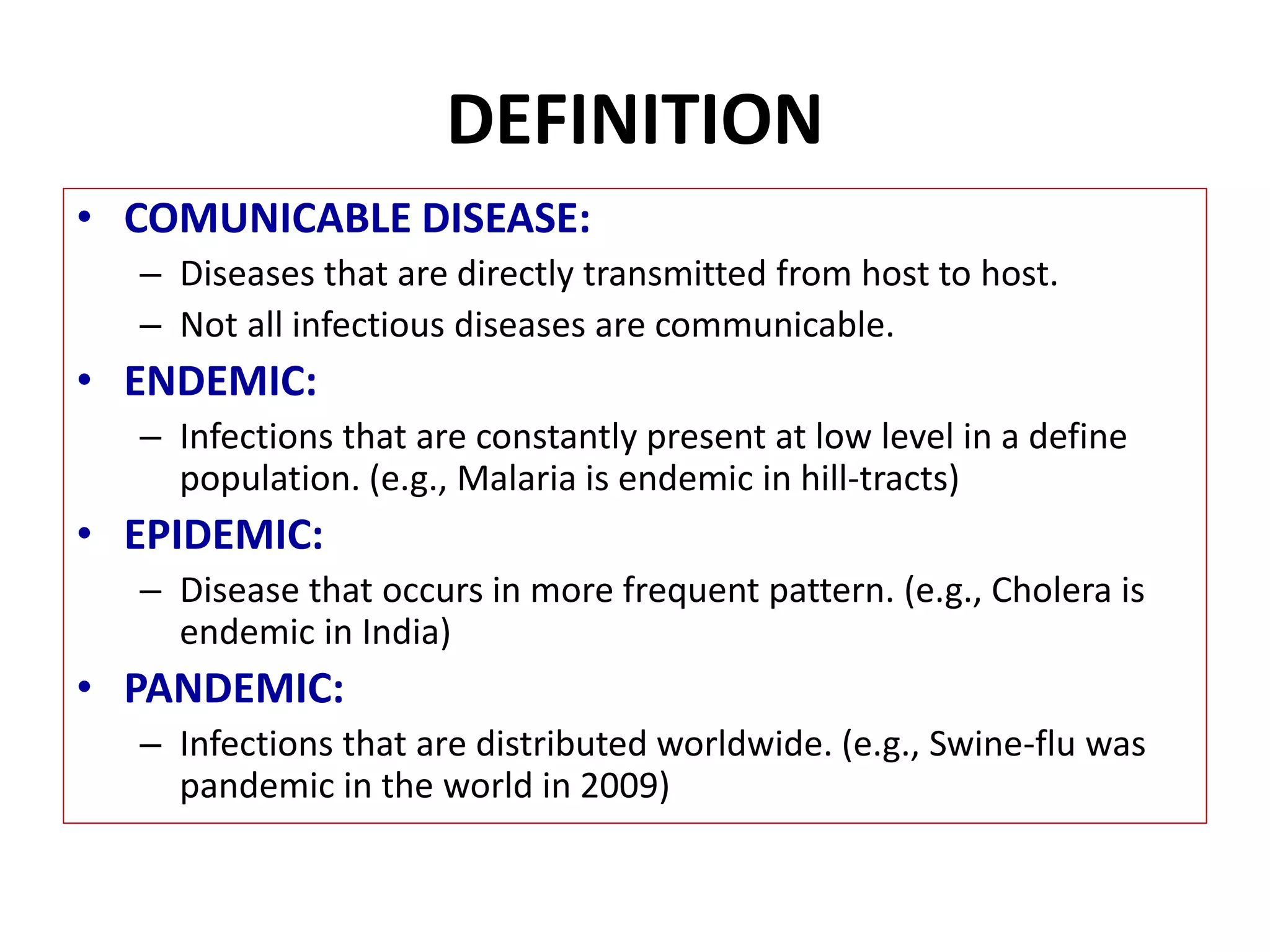 DEFINITION

• COMUNICABLE DISEASE:
– Diseases that are directly transmitted from host to host.
– Not all infectious diseases are communicable.

• ENDEMIC:
– Infections that are constantly present at low level in a define population. (e.g., Malaria is endemic in hill-tracts)

• EPIDEMIC:
– Disease that occurs in more frequent pattern. (e.g., Cholera is endemic in India)

• PANDEMIC:
– Infections that are distributed worldwide. (e.g., Swine-flu was pandemic in the world in 2009)